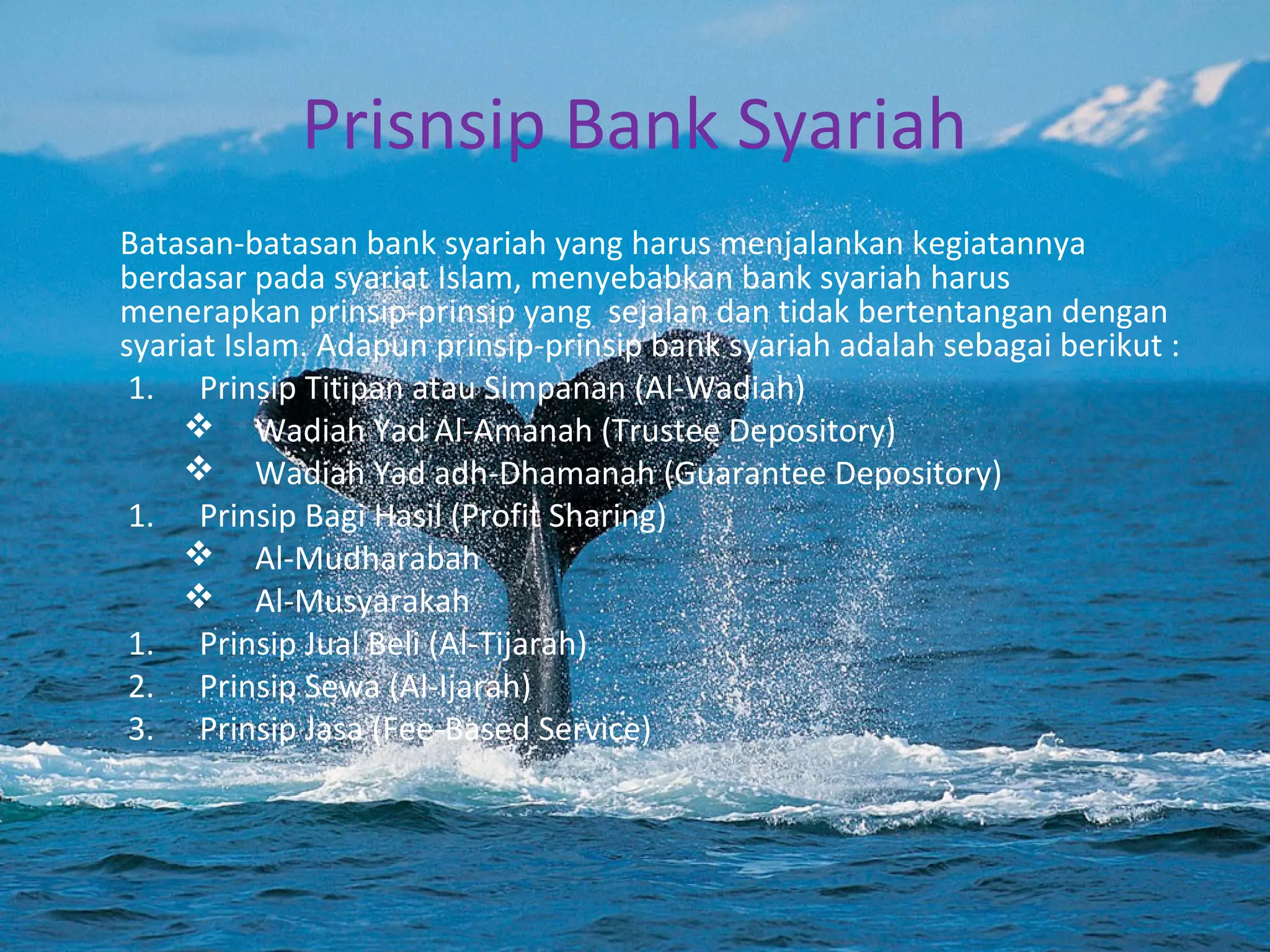 Prisnsip Bank Syariah

Batasan-batasan bank syariah yang harus menjalankan kegiatannya berdasar pada syariat Islam, menyebabkan bank syariah harus menerapkan prinsip-prinsip yang sejalan dan tidak bertentangan dengan syariat Islam. Adapun prinsip-prinsip bank syariah adalah sebagai berikut :

1. Prinsip Titipan atau Simpanan (Al-Wadiah)
❖ Wadiah Yad Al-Amanah (Trustee Depository)
❖ Wadiah Yad adh-Dhamanah (Guarantee Depository)
1. Prinsip Bagi Hasil (Profit Sharing)
❖ Al-Mudharabah
❖ Al-Musyarakah
1. Prinsip Jual Beli (Al-Tijarah)
2. Prinsip Sewa (Al-Ijarah)
3. Prinsip Jasa (Fee-Based Service)